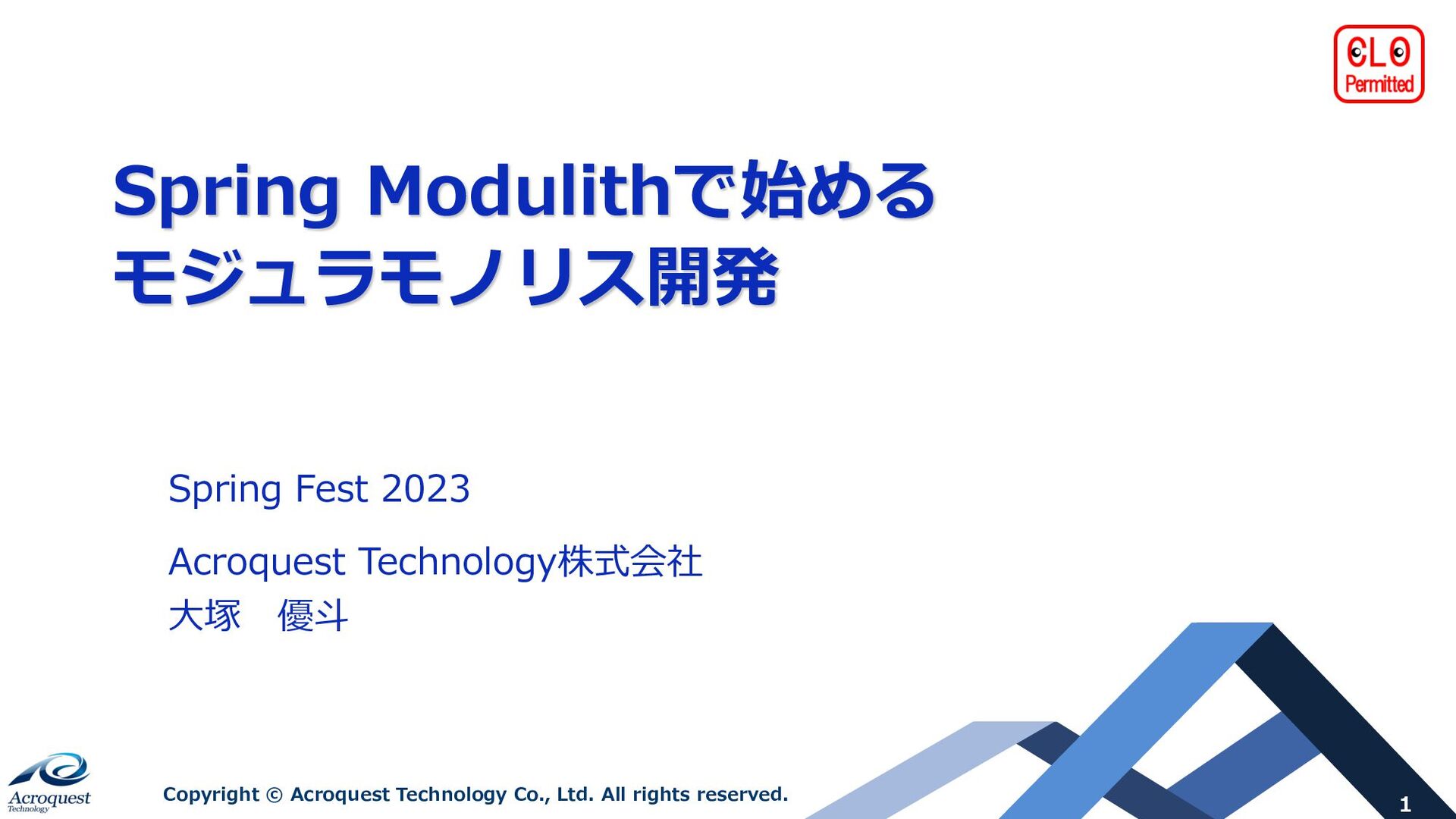 CLO
Permitted

Spring Modulithで始める
モジュラモノリス開発

Spring Fest 2023

Acroquest Technology株式会社
大塚　優斗

Acroquest
Technology

Copyright © Acroquest Technology Co., Ltd. All rights reserved.

1